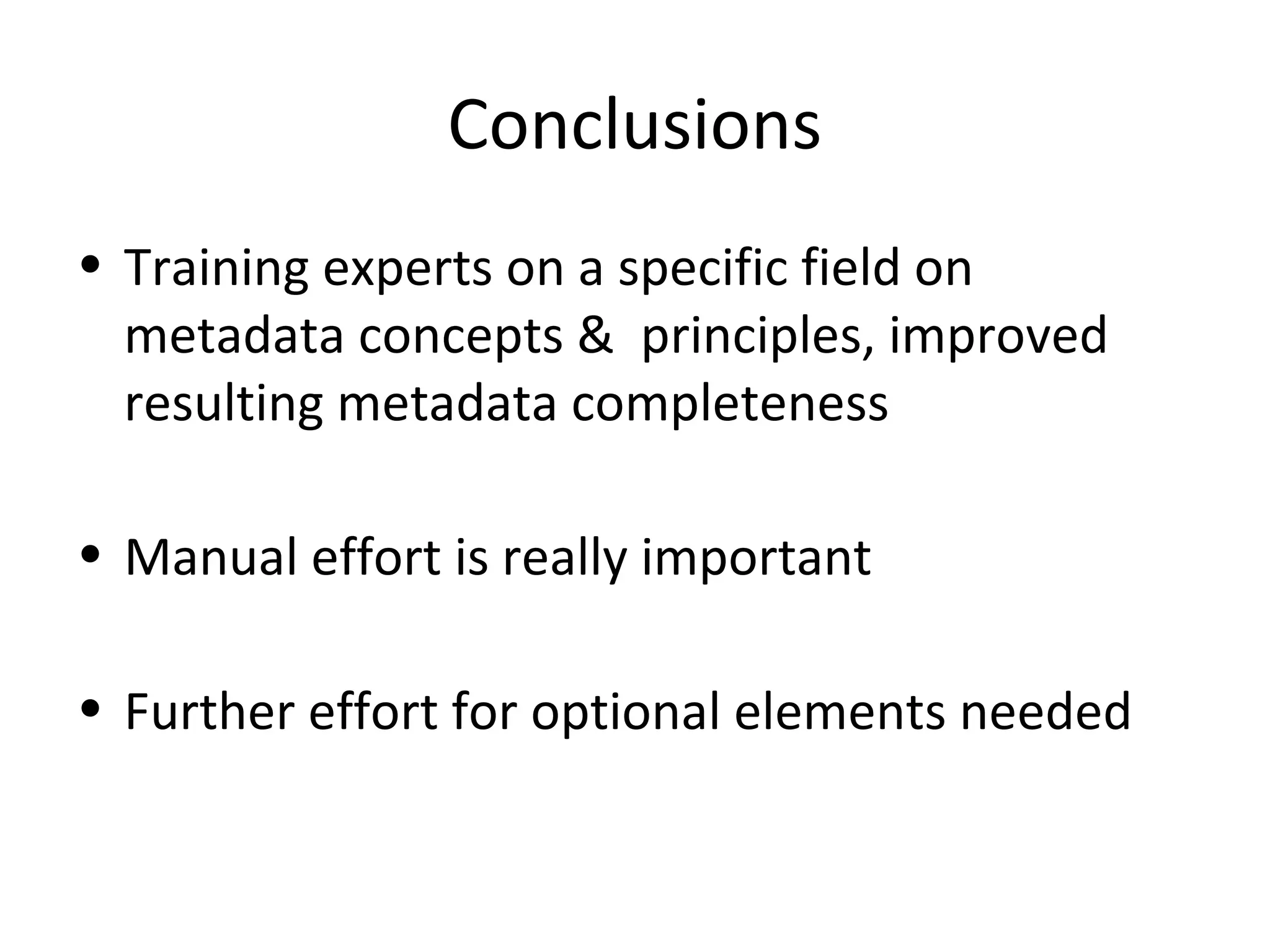 Conclusions

• Training experts on a specific field on metadata concepts & principles, improved resulting metadata completeness

• Manual effort is really important

• Further effort for optional elements needed